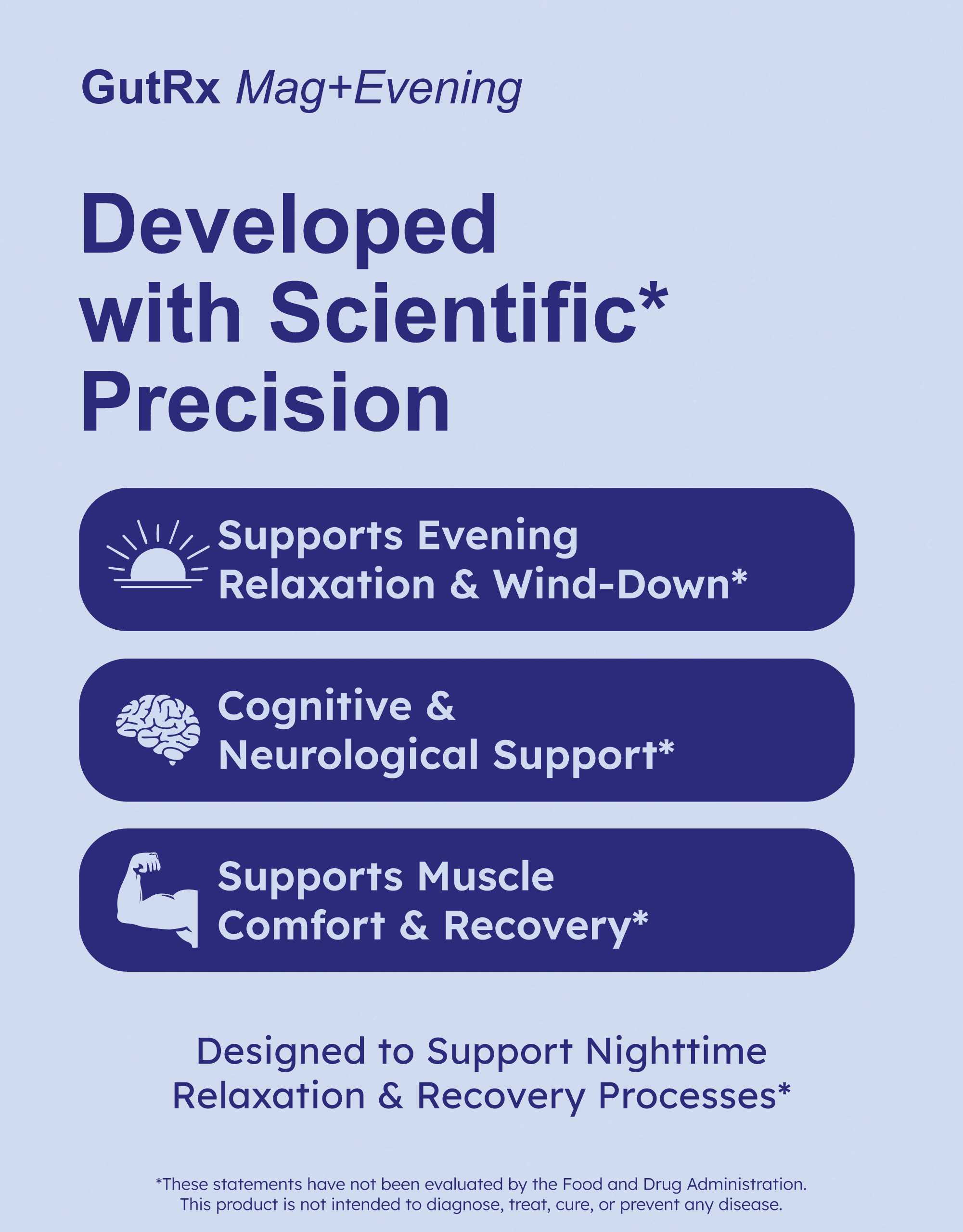 GutRx Mag+Evening

Developed with Scientific* Precision

Supports Evening Relaxation & Wind-Down*

Cognitive & Neurological Support*

Supports Muscle Comfort & Recovery*

Designed to Support Nighttime Relaxation & Recovery Processes*

*These statements have not been evaluated by the Food and Drug Administration. This product is not intended to diagnose, treat, cure, or prevent any disease.